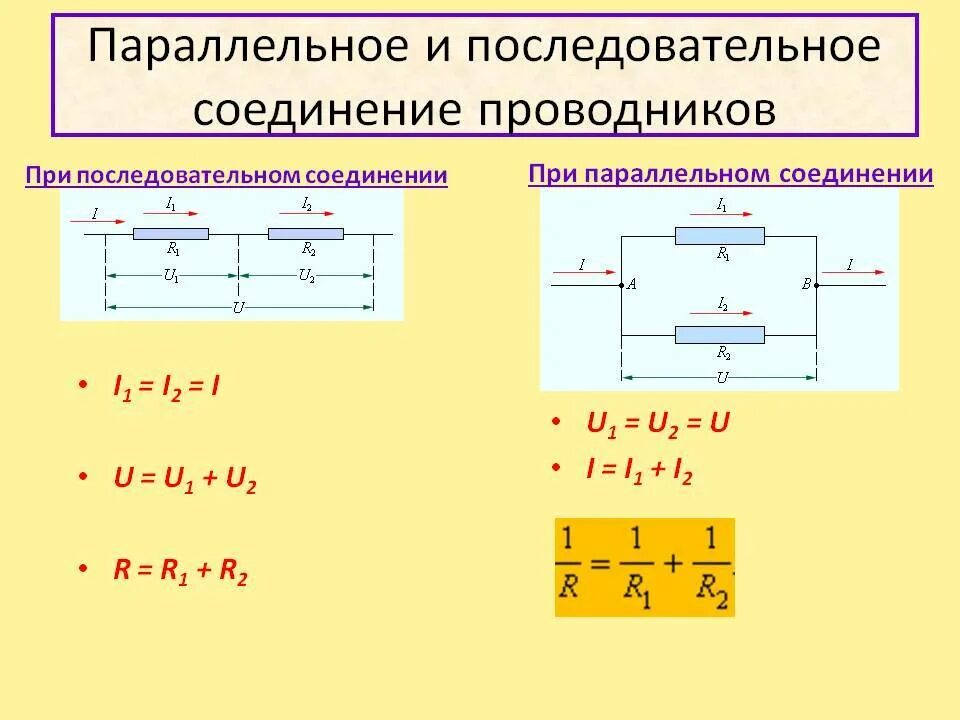 Параллельное и последовательное соединение проводников

При последовательном соединении

$I$ $I_1$ $I_2$ $R_1$ $R_2$ $U_1$ $U_2$ $U$

• $I_1 = I_2 = I$

• $U = U_1 + U_2$

• $R = R_1 + R_2$

При параллельном соединении

$I_1$ $R_1$ $I$ $A$ $B$ $I$ $I_2$ $R_2$ $U$

• $U_1 = U_2 = U$

• $I = I_1 + I_2$

$\frac{1}{R} = \frac{1}{R_1} + \frac{1}{R_2}$